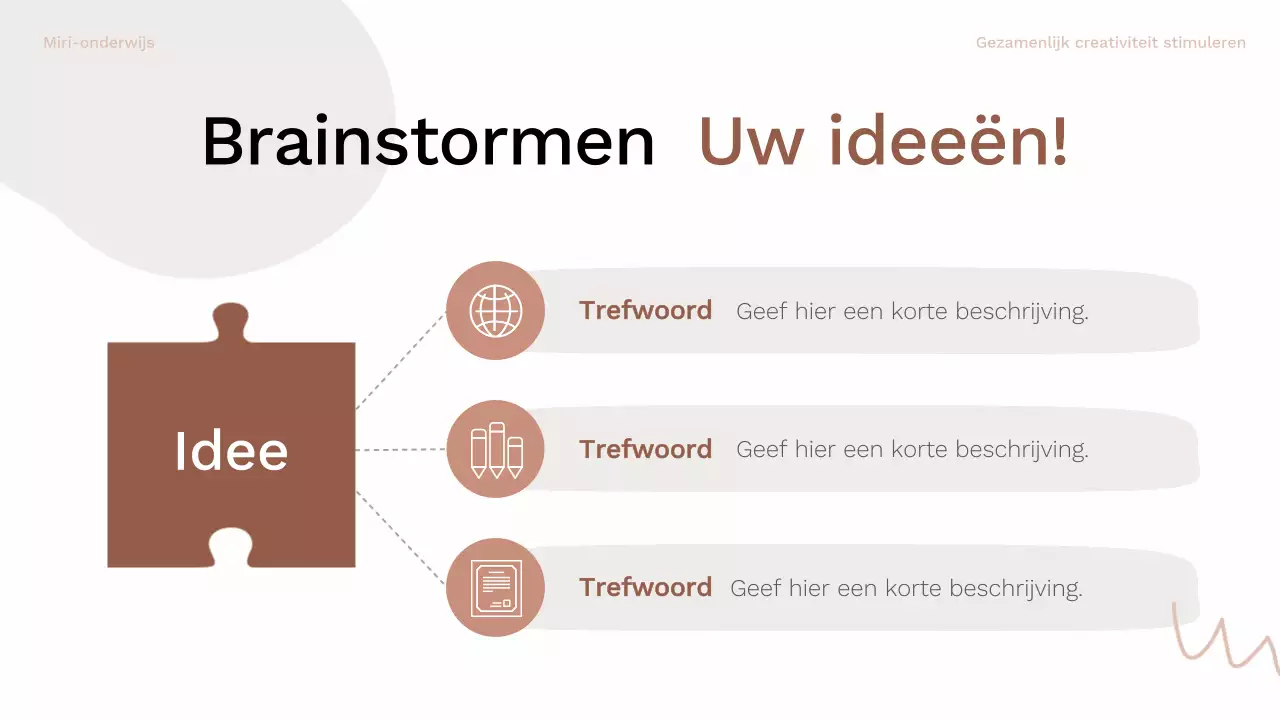 Miri-onderwijs

Gezamenlijk creativiteit stimuleren

Brainstormen Uw ideeën!

Idee

Trefwoord Geef hier een korte beschrijving.

Trefwoord Geef hier een korte beschrijving.

Trefwoord Geef hier een korte beschrijving.